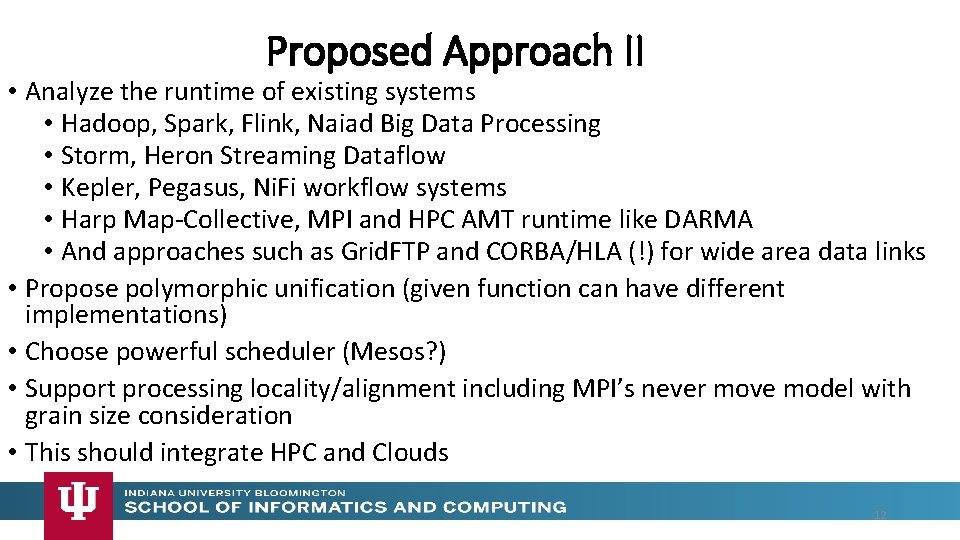 Proposed Approach II

• Analyze the runtime of existing systems
• Hadoop, Spark, Flink, Naiad Big Data Processing
• Storm, Heron Streaming Dataflow
• Kepler, Pegasus, NiFi workflow systems
• Harp Map-Collective, MPI and HPC AMT runtime like DARMA
• And approaches such as GridFTP and CORBA/HLA (!) for wide area data links
• Propose polymorphic unification (given function can have different implementations)
• Choose powerful scheduler (Mesos?)
• Support processing locality/alignment including MPI's never move model with grain size consideration
• This should integrate HPC and Clouds

INDIANA UNIVERSITY BLOOMINGTON
SCHOOL OF INFORMATICS AND COMPUTING

12